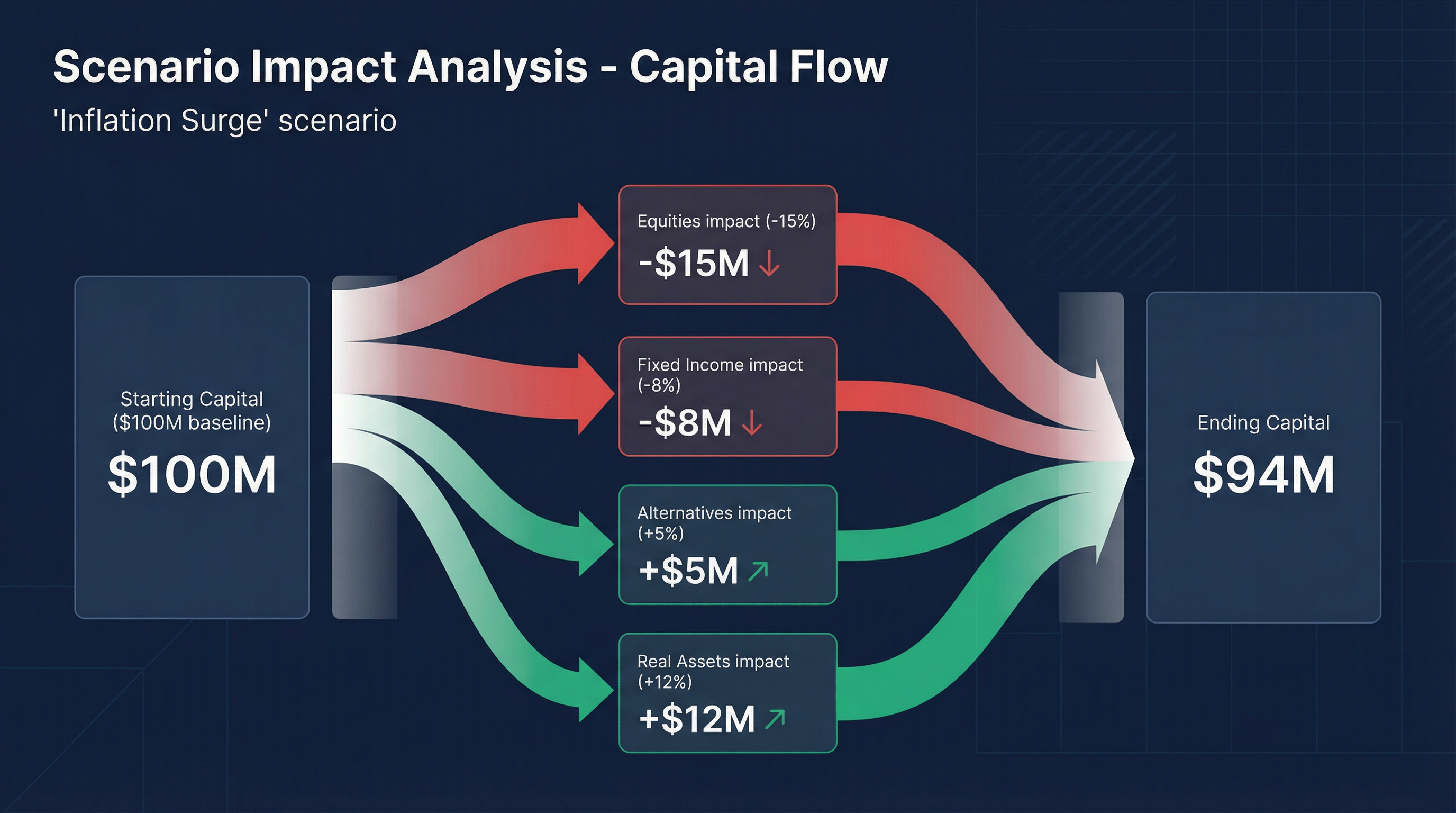 Scenario Impact Analysis - Capital Flow

'Inflation Surge' scenario

Starting Capital ($100M baseline)

$100M

Equities impact (-15%)

-$15M ↓

Fixed Income impact (-8%)

-$8M ↓

Alternatives impact (+5%)

+$5M ↗

Real Assets impact (+12%)

+$12M ↗

Ending Capital

$94M